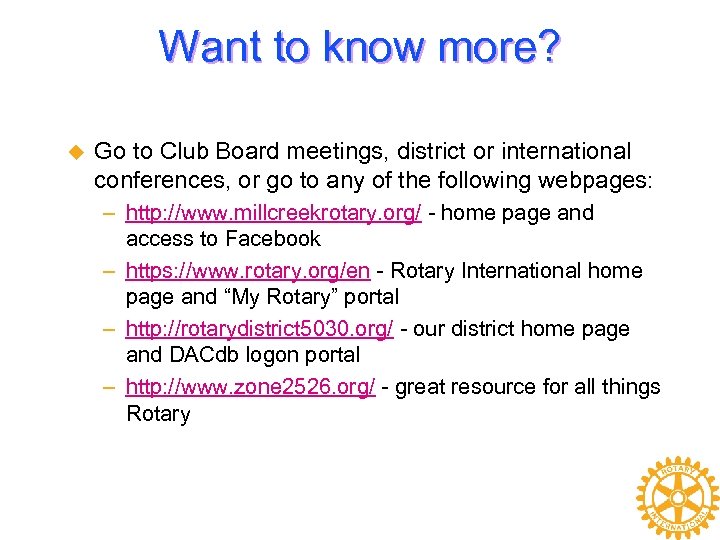 Want to know more?

Go to Club Board meetings, district or international conferences, or go to any of the following webpages:

– http://www.millcreekrotary.org/ - home page and access to Facebook
– https://www.rotary.org/en - Rotary International home page and “My Rotary” portal
– http://rotarydistrict5030.org/ - our district home page and DACdb logon portal
– http://www.zone2526.org/ - great resource for all things Rotary

ROTARY INTERNATIONAL